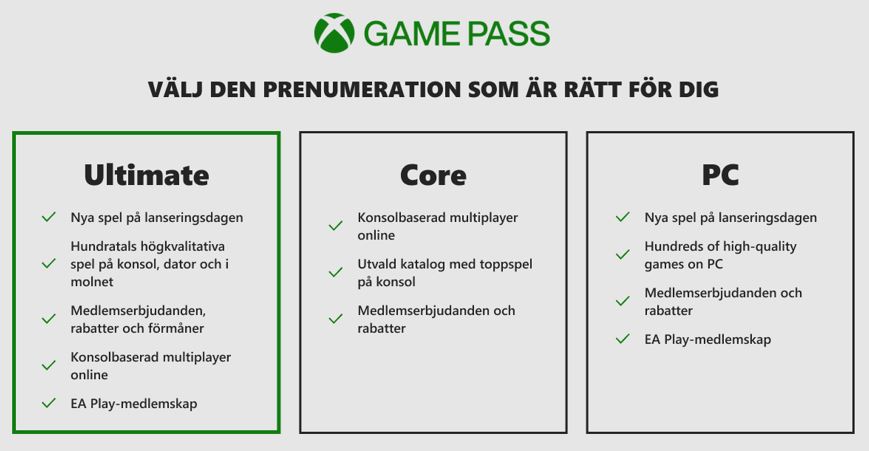 GAME PASS

VÄLJ DEN PRENUMERATION SOM ÄR RÄTT FÖR DIG

Ultimate

Nya spel på lanseringsdagen

Hundratals högkvalitativa spel på konsol, dator och i molnet

Medlemserbjudanden, rabatter och förmåner

Konsolbaserad multiplayer online

EA Play-medlemskap

Core

Konsolbaserad multiplayer online

Utvald katalog med toppspel på konsol

Medlemserbjudanden och rabatter

PC

Nya spel på lanseringsdagen

Hundreds of high-quality games on PC

Medlemserbjudanden och rabatter

EA Play-medlemskap